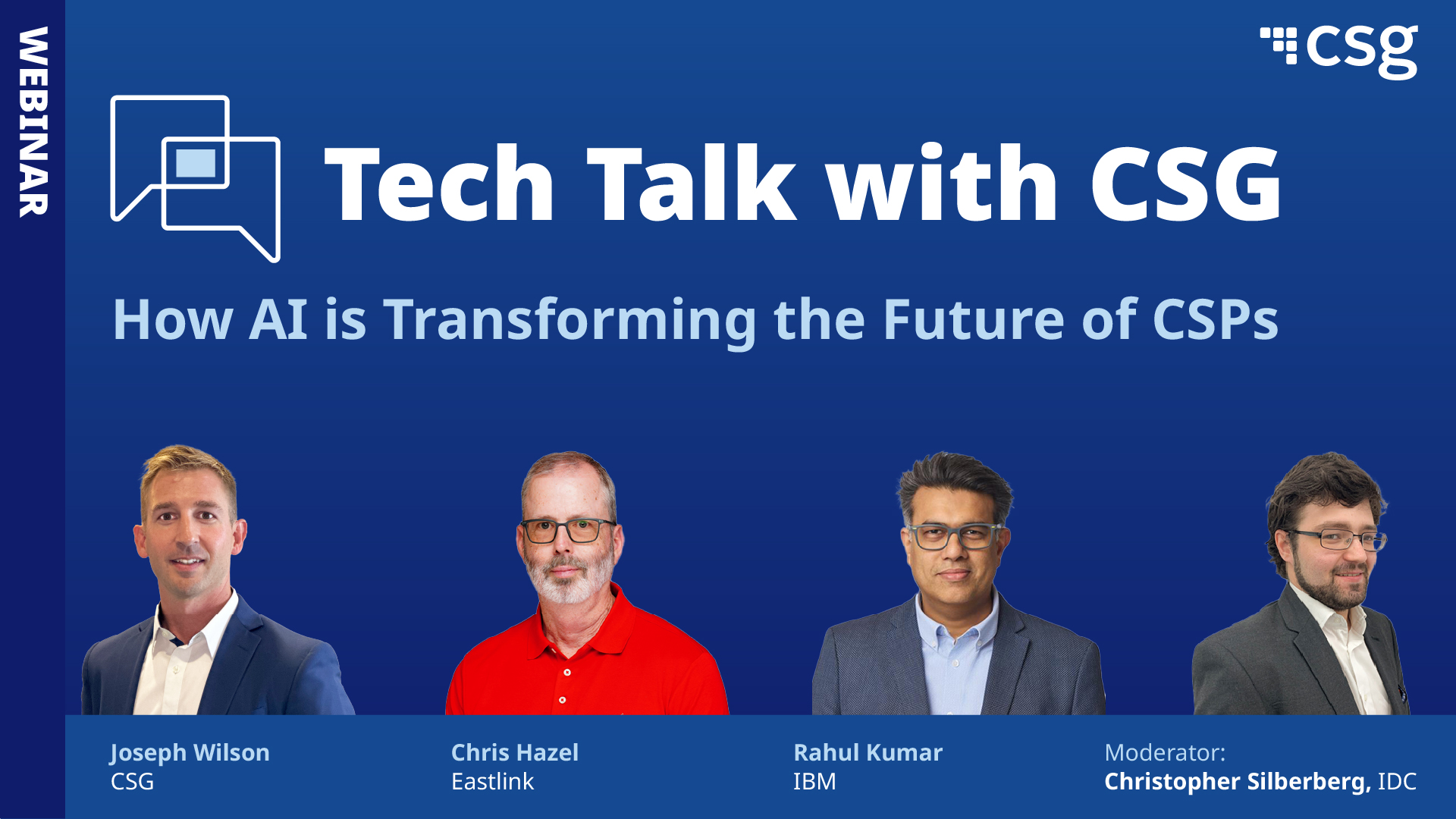 WEBINAR

csg

Tech Talk with CSG

How AI is Transforming the Future of CSPs

Joseph Wilson
CSG

Chris Hazel
Eastlink

Rahul Kumar
IBM

Moderator:
Christopher Silberberg, IDC